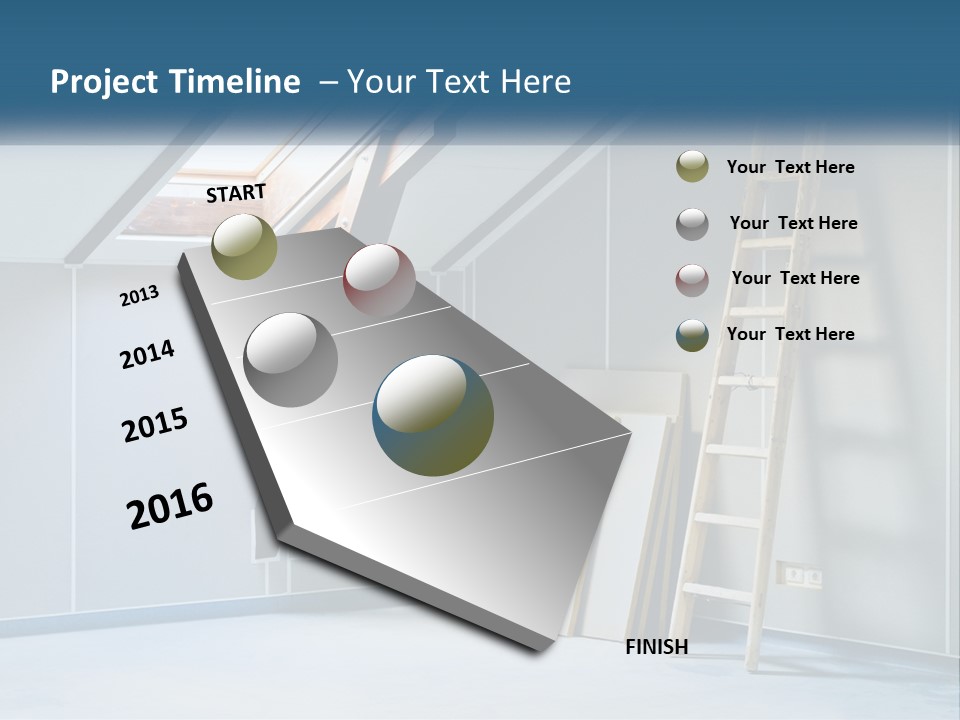 Project Timeline – Your Text Here

START

2013

2014

2015

2016

FINISH

Your Text Here

Your Text Here

Your Text Here

Your Text Here